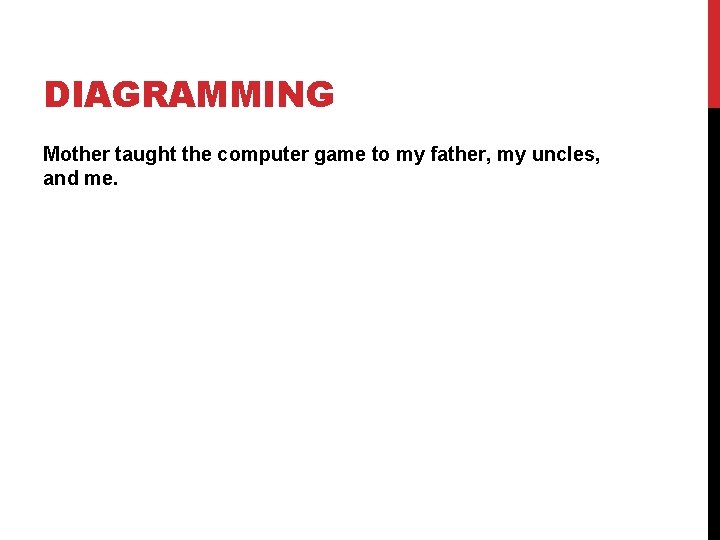 DIAGRAMMING

Mother taught the computer game to my father, my uncles, and me.